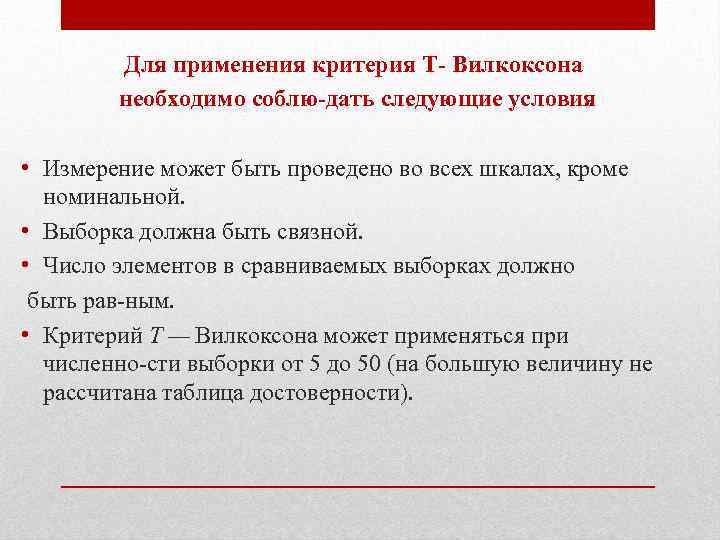 Для применения критерия Т- Вилкоксона необходимо соблю-дать следующие условия

• Измерение может быть проведено во всех шкалах, кроме номинальной.
• Выборка должна быть связной.
• Число элементов в сравниваемых выборках должно быть рав-ным.
• Критерий $T$ — Вилкоксона может применяться при численно-сти выборки от 5 до 50 (на большую величину не рассчитана таблица достоверности).